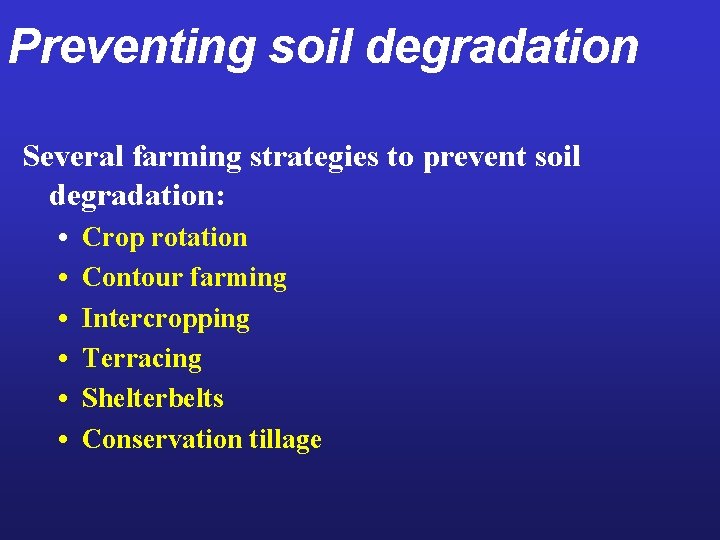 Preventing soil degradation

Several farming strategies to prevent soil degradation:

• Crop rotation
• Contour farming
• Intercropping
• Terracing
• Shelterbelts
• Conservation tillage